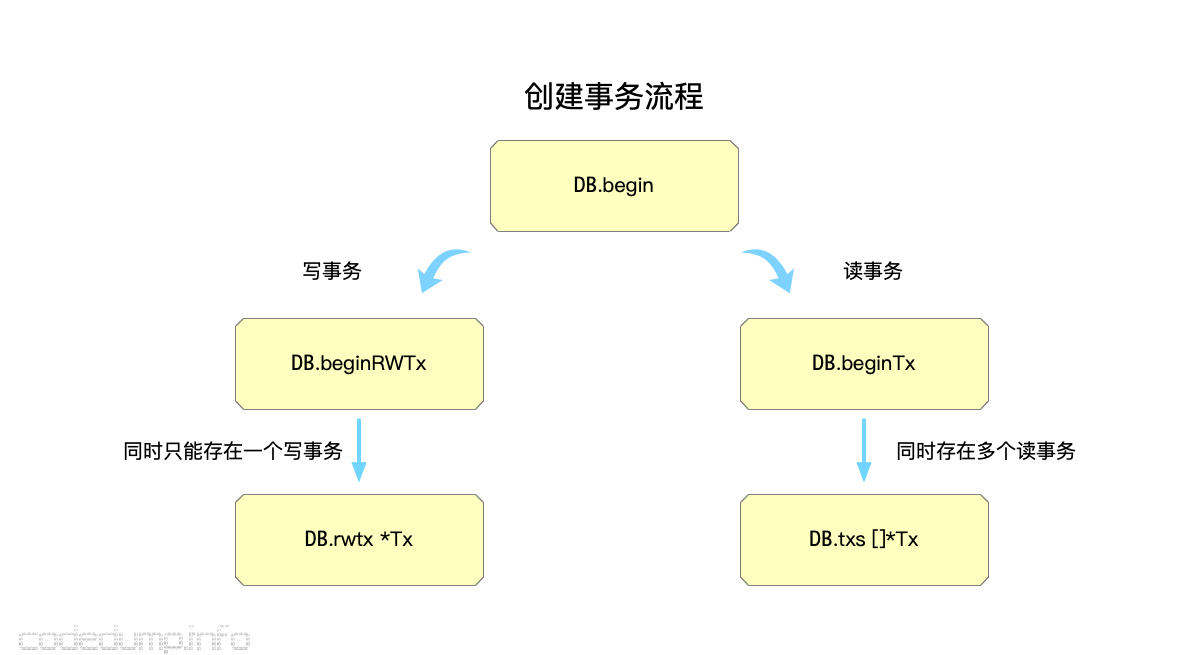 创建事务流程

DB.begin

写事务

读事务

DB.beginRWTx

DB.beginTx

同时只能存在一个写事务

同时存在多个读事务

DB.rwtx *Tx

DB.txs []*Tx

codedump.info